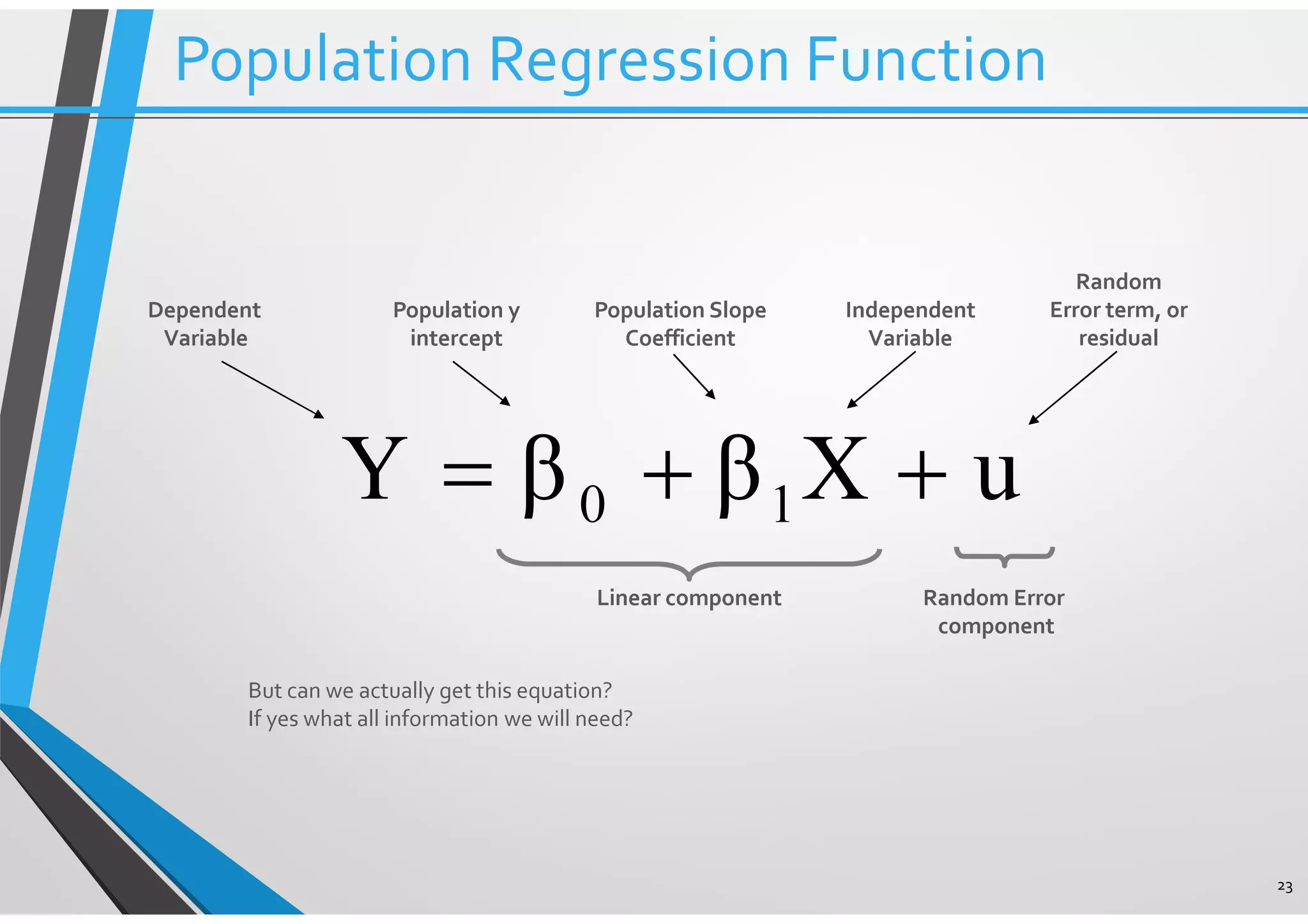 Population Regression Function

Dependent Variable

Population y intercept

Population Slope Coefficient

Independent Variable

Random Error term, or residual

$Y = \beta_0 + \beta_1 X + u$

Linear component

Random Error component

But can we actually get this equation?
If yes what all information we will need?

23